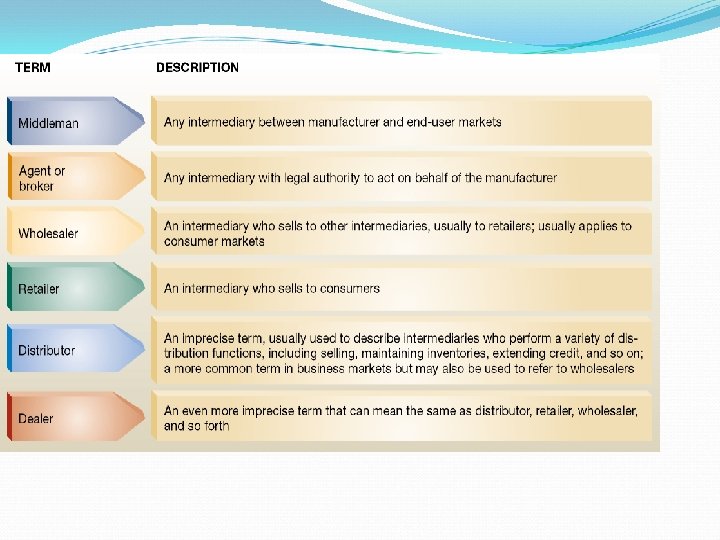 | TERM | DESCRIPTION |
|---|---|
| Middleman | Any intermediary between manufacturer and end-user markets |
| Agent or broker | Any intermediary with legal authority to act on behalf of the manufacturer |
| Wholesaler | An intermediary who sells to other intermediaries, usually to retailers; usually applies to consumer markets |
| Retailer | An intermediary who sells to consumers |
| Distributor | An imprecise term, usually used to describe intermediaries who perform a variety of distribution functions, including selling, maintaining inventories, extending credit, and so on; a more common term in business markets but may also be used to refer to wholesalers |
| Dealer | An even more imprecise term that can mean the same as distributor, retailer, wholesaler, and so forth |